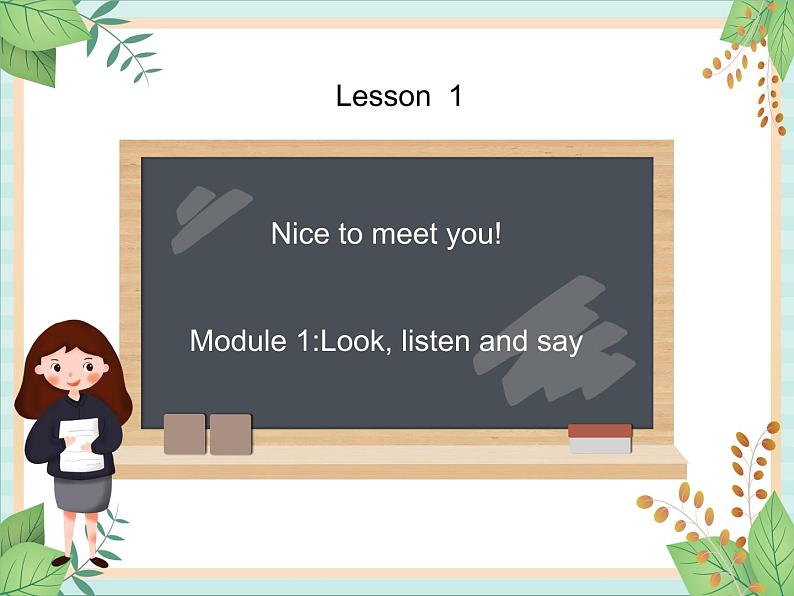 Lesson 1

Nice to meet you!

Module 1:Look, listen and say